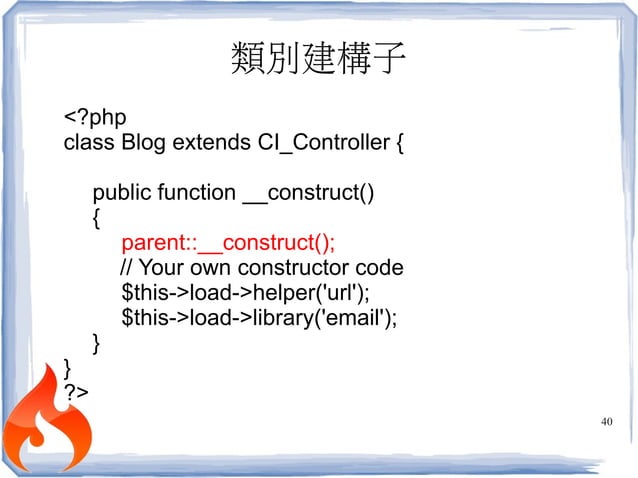 類別建構子

<?php
class Blog extends CI_Controller {

public function __construct()
{
parent::__construct();
// Your own constructor code
$this->load->helper('url');
$this->load->library('email');
}
}
?>

40